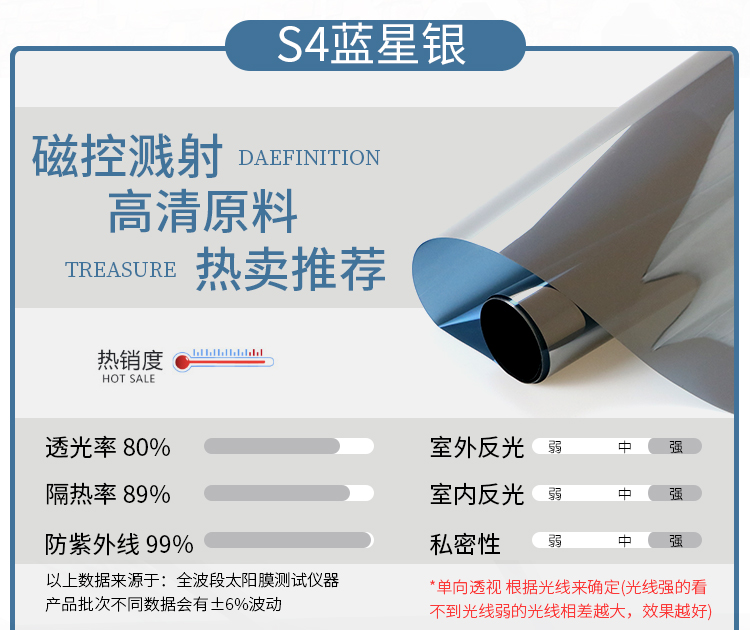 S4蓝星银

磁控溅射 DAEFINITION
高清原料
TREASURE 热卖推荐

热销度
HOT SALE

透光率 80%
隔热率 89%
防紫外线 99%

室外反光 弱 中 强
室内反光 弱 中 强
私密性 弱 中 强

以上数据来源于：全波段太阳膜测试仪器
产品批次不同数据会有±6%波动

*单向透视 根据光线来确定(光线强的看不到光线弱的光线相差越大，效果越好)